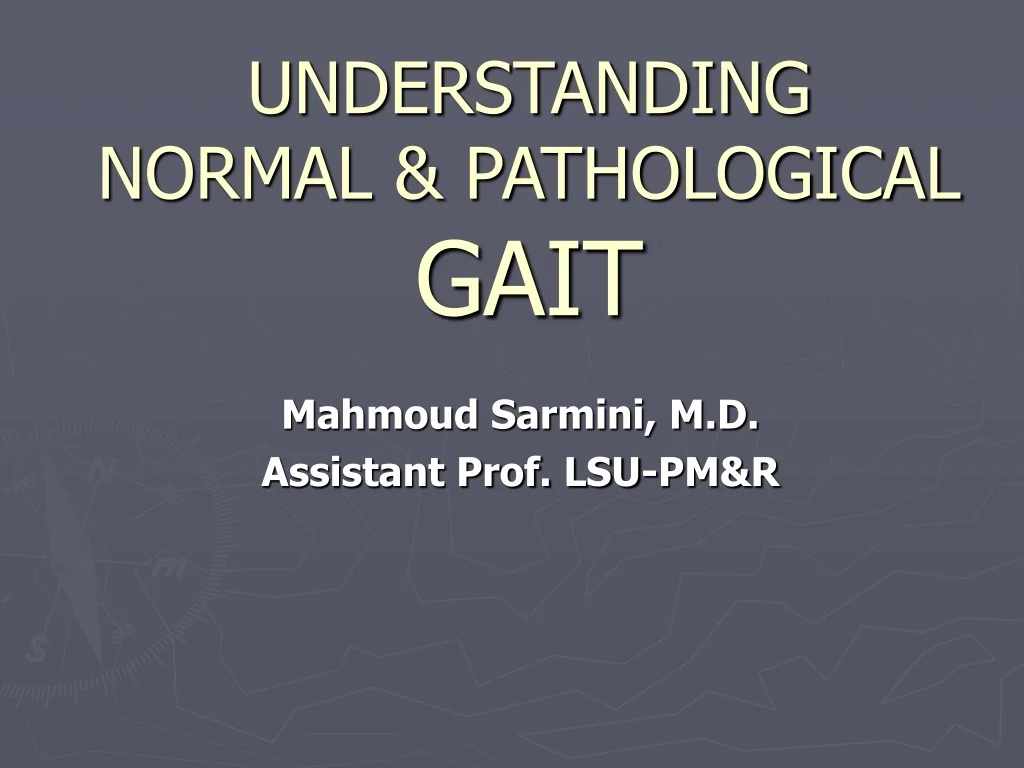 UNDERSTANDING NORMAL & PATHOLOGICAL GAIT

Mahmoud Sarmini, M.D.
Assistant Prof. LSU-PM&R